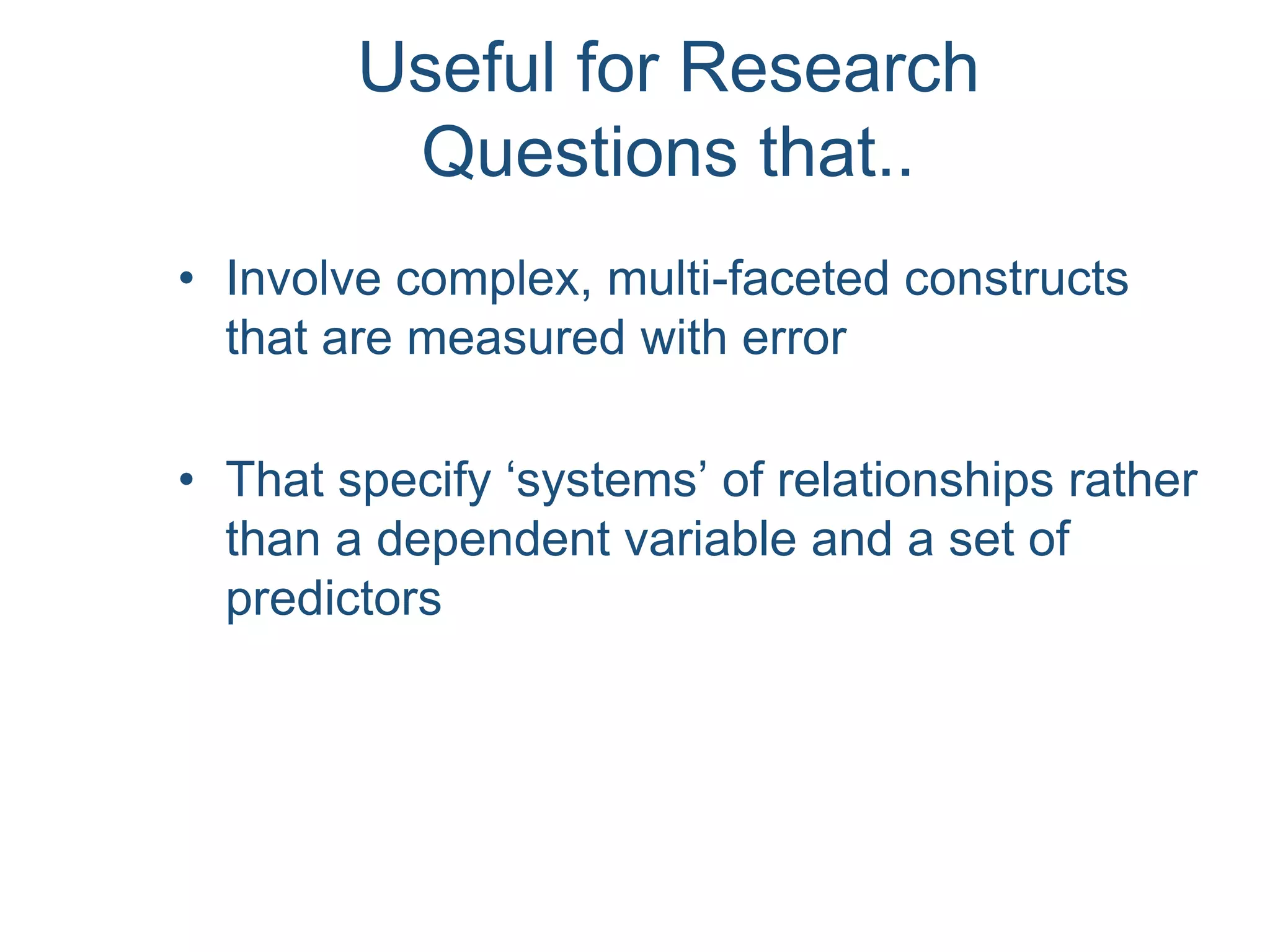 Useful for Research Questions that..

• Involve complex, multi-faceted constructs that are measured with error

• That specify ‘systems’ of relationships rather than a dependent variable and a set of predictors